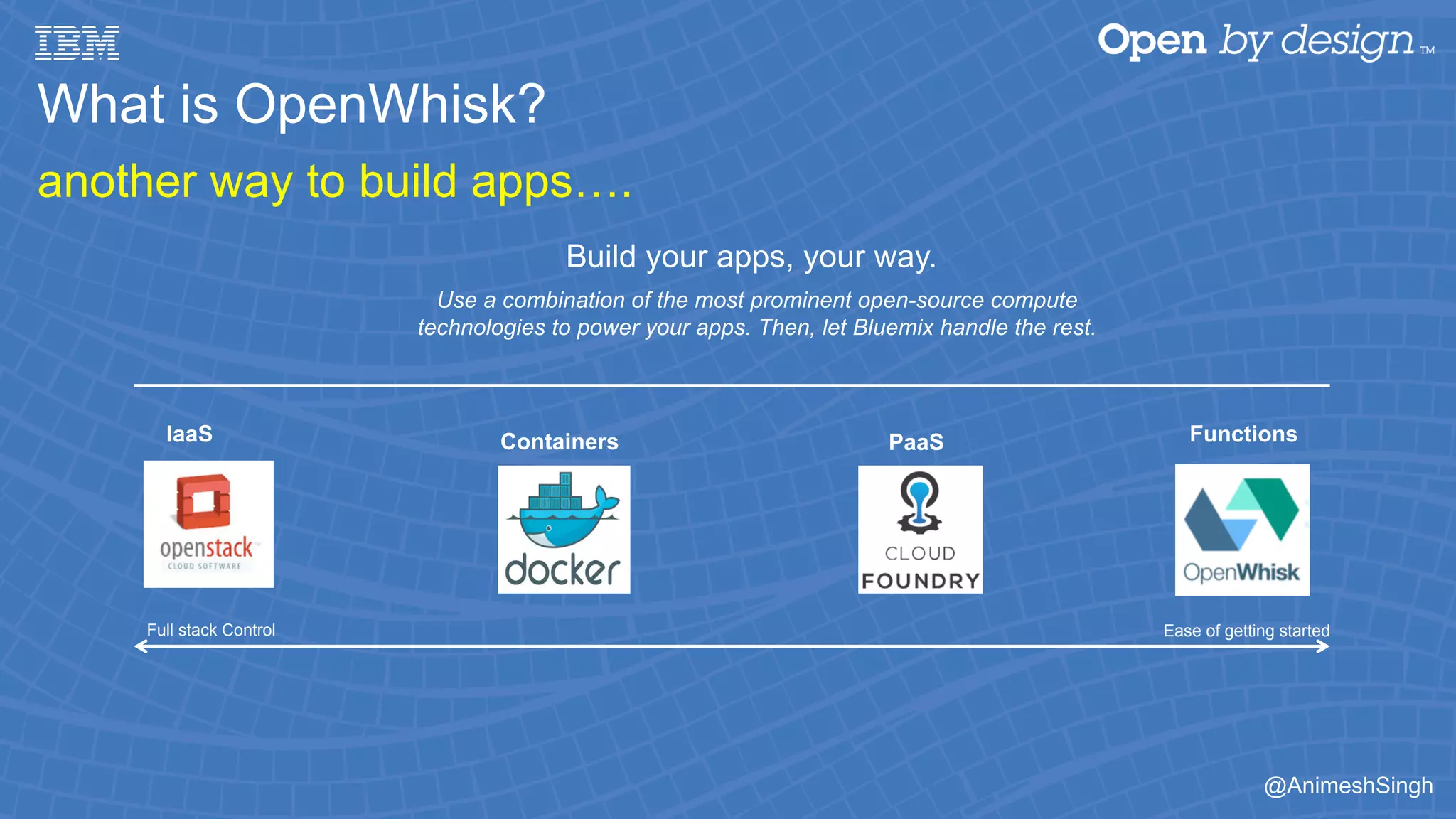 IBM

Open by design™

What is OpenWhisk?

another way to build apps….

Build your apps, your way.

Use a combination of the most prominent open-source compute technologies to power your apps. Then, let Bluemix handle the rest.

IaaS

openstack™
CLOUD SOFTWARE

Containers

docker

PaaS

CLOUD
FOUNDRY

Functions

OpenWhisk

Full stack Control

Ease of getting started

@AnimeshSingh